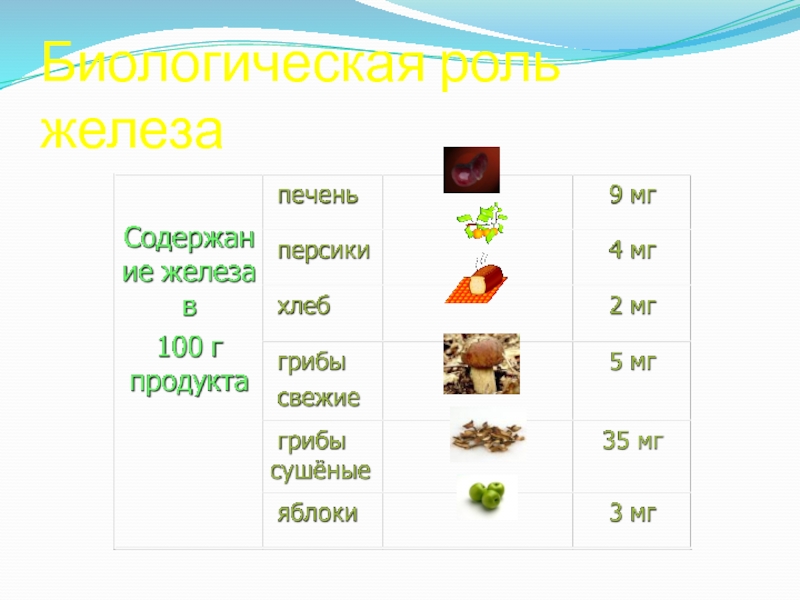 Биологическая роль железа

| Содержание железа в 100 г продукта | печень | | 9 мг |
|---|---|---|---|
| | персики | | 4 мг |
| | хлеб | | 2 мг |
| | грибы свежие | | 5 мг |
| | грибы сушёные | | 35 мг |
| | яблоки | | 3 мг |